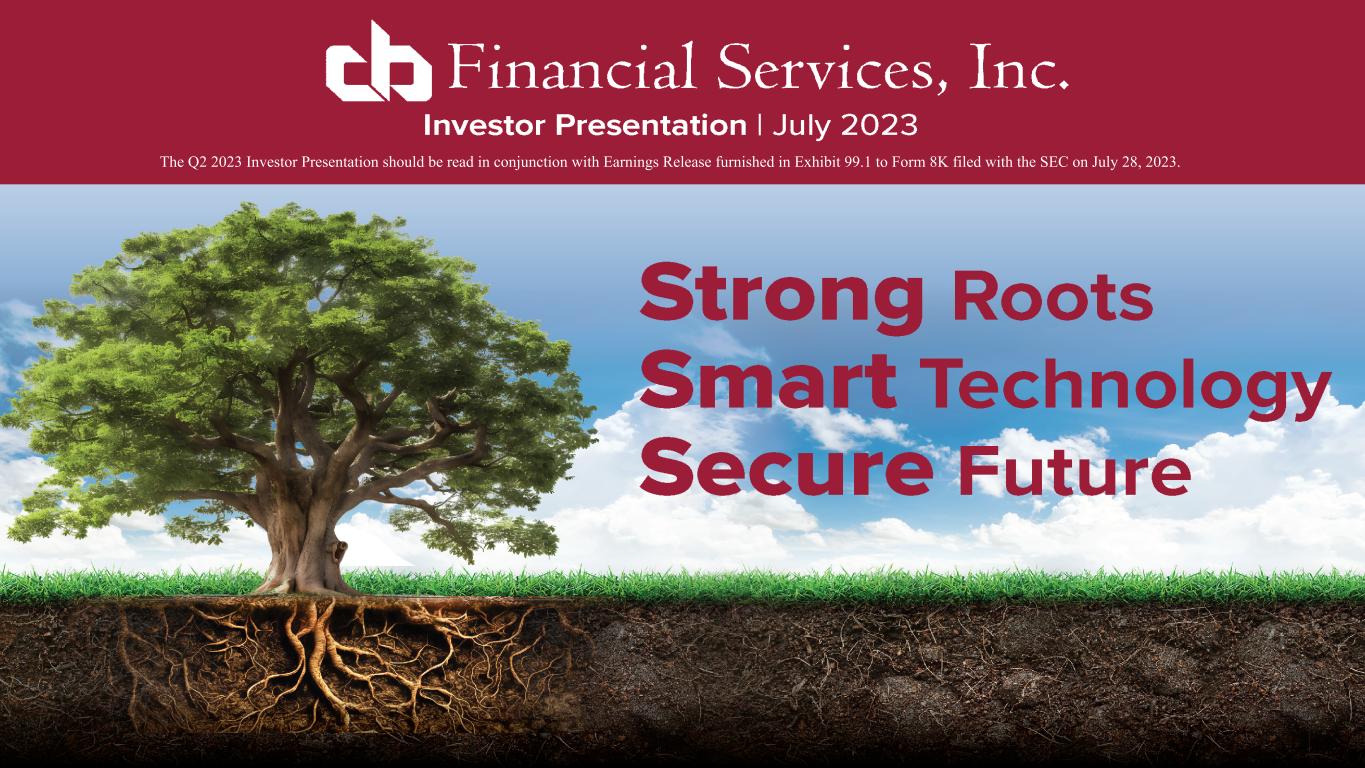 cb Financial Services, Inc.

Investor Presentation | July 2023

The Q2 2023 Investor Presentation should be read in conjunction with Earnings Release furnished in Exhibit 99.1 to Form 8K filed with the SEC on July 28, 2023.

Strong Roots
Smart Technology
Secure Future